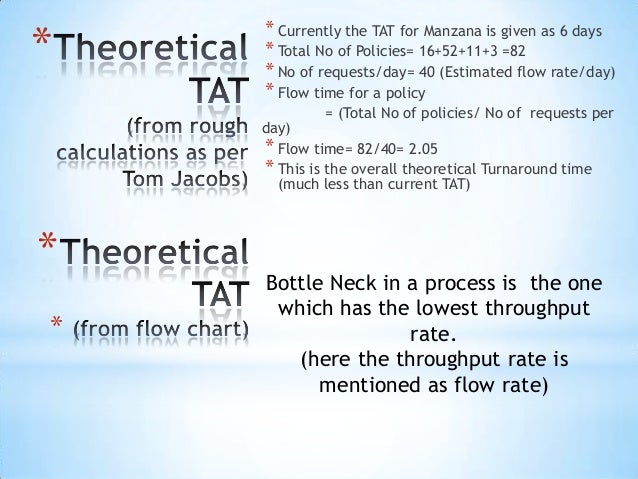 *Theoretical TAT (from rough calculations as per Tom Jacobs)

* Currently the TAT for Manzana is given as 6 days
* Total No of Policies= 16+52+11+3 =82
* No of requests/day= 40 (Estimated flow rate/day)
* Flow time for a policy
= (Total No of policies/ No of requests per day)
* Flow time= 82/40= 2.05
* This is the overall theoretical Turnaround time (much less than current TAT)

*Theoretical TAT
* (from flow chart)

Bottle Neck in a process is the one which has the lowest throughput rate.
(here the throughput rate is mentioned as flow rate)